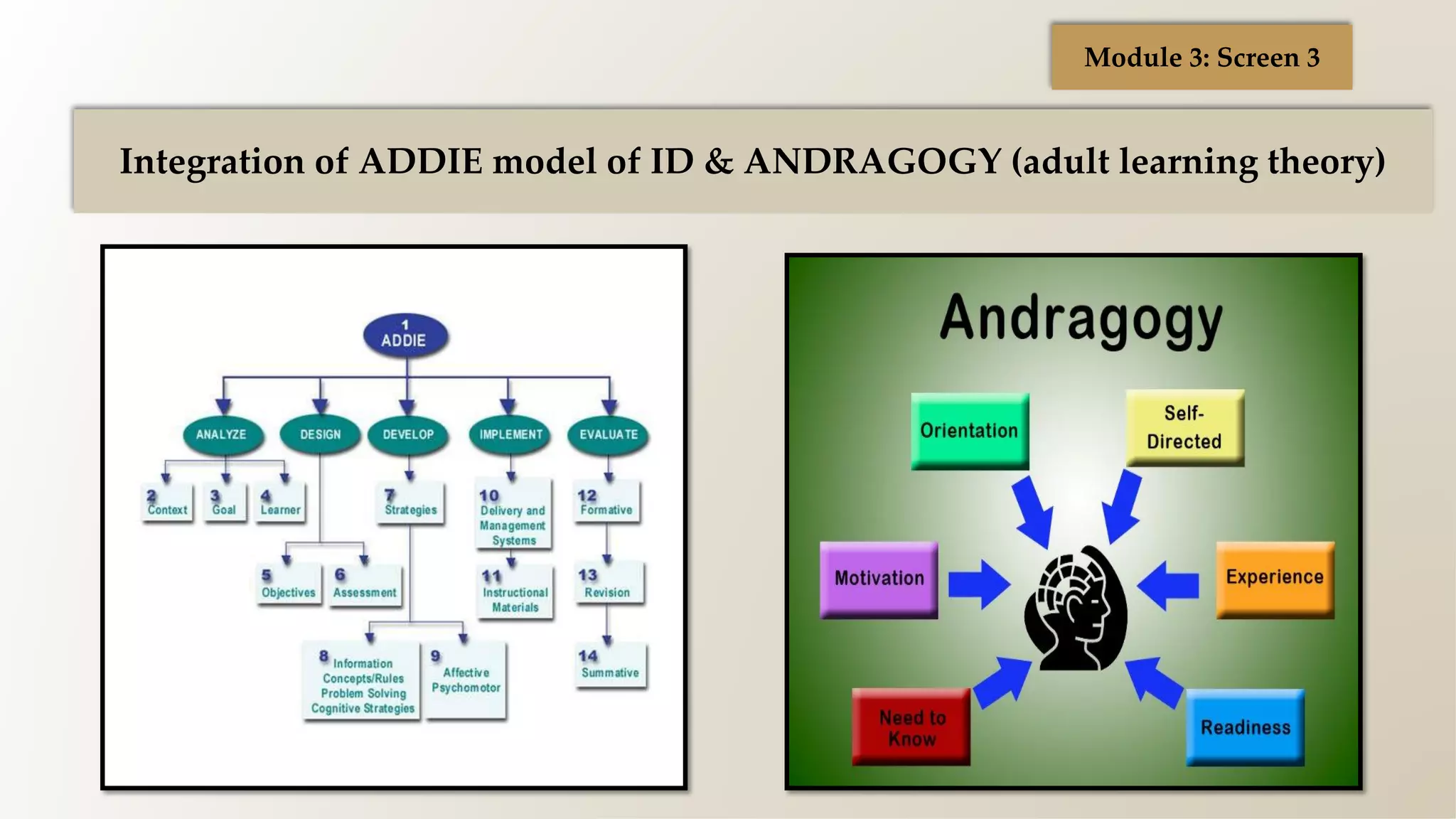 Module 3: Screen 3

Integration of ADDIE model of ID & ANDRAGOGY (adult learning theory)

1 ADDIE

ANALYZE
DESIGN
DEVELOP
IMPLEMENT
EVALUATE

2 Context
3 Goal
4 Learner
5 Objectives
6 Assessment
7 Strategies
8 Information Concepts/Rules Problem Solving Cognitive Strategies
9 Affective Psychomotor
10 Delivery and Management Systems
11 Instructional Materials
12 Formative
13 Revision
14 Summative

Andragogy

Orientation
Self-Directed
Motivation
Experience
Need to Know
Readiness